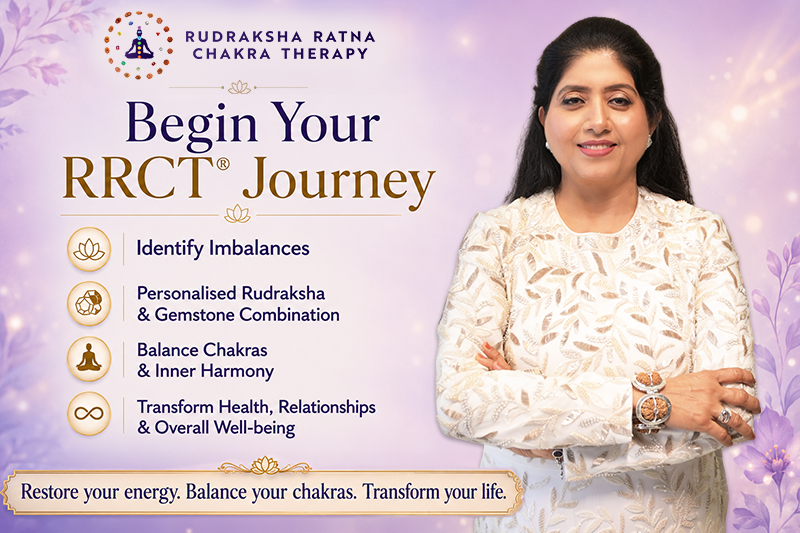 RUDRAKSHA RATNA CHAKRA THERAPY

Begin Your RRCT® Journey

Identify Imbalances

Personalised Rudraksha & Gemstone Combination

Balance Chakras & Inner Harmony

Transform Health, Relationships & Overall Well-being

Restore your energy. Balance your chakras. Transform your life.